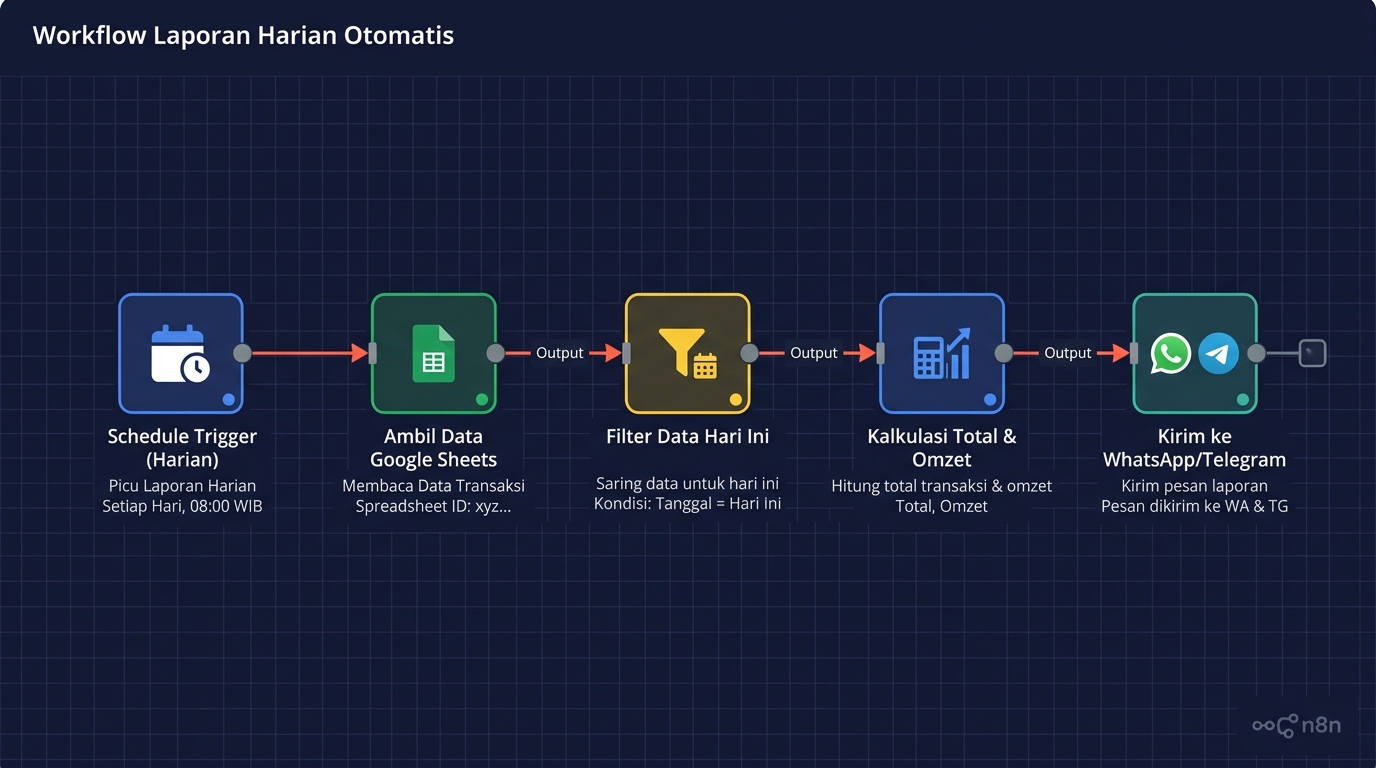 Workflow Laporan Harian Otomatis

Output

Output

Output

Schedule Trigger (Harian)
Picu Laporan Harian
Setiap Hari, 08:00 WIB

Ambil Data Google Sheets
Membaca Data Transaksi
Spreadsheet ID: xyz...

Filter Data Hari Ini
Saring data untuk hari ini
Kondisi: Tanggal = Hari ini

Kalkulasi Total & Omzet
Hitung total transaksi & omzet
Total, Omzet

Kirim ke WhatsApp/Telegram
Kirim pesan laporan
Pesan dikirim ke WA & TG

n8n